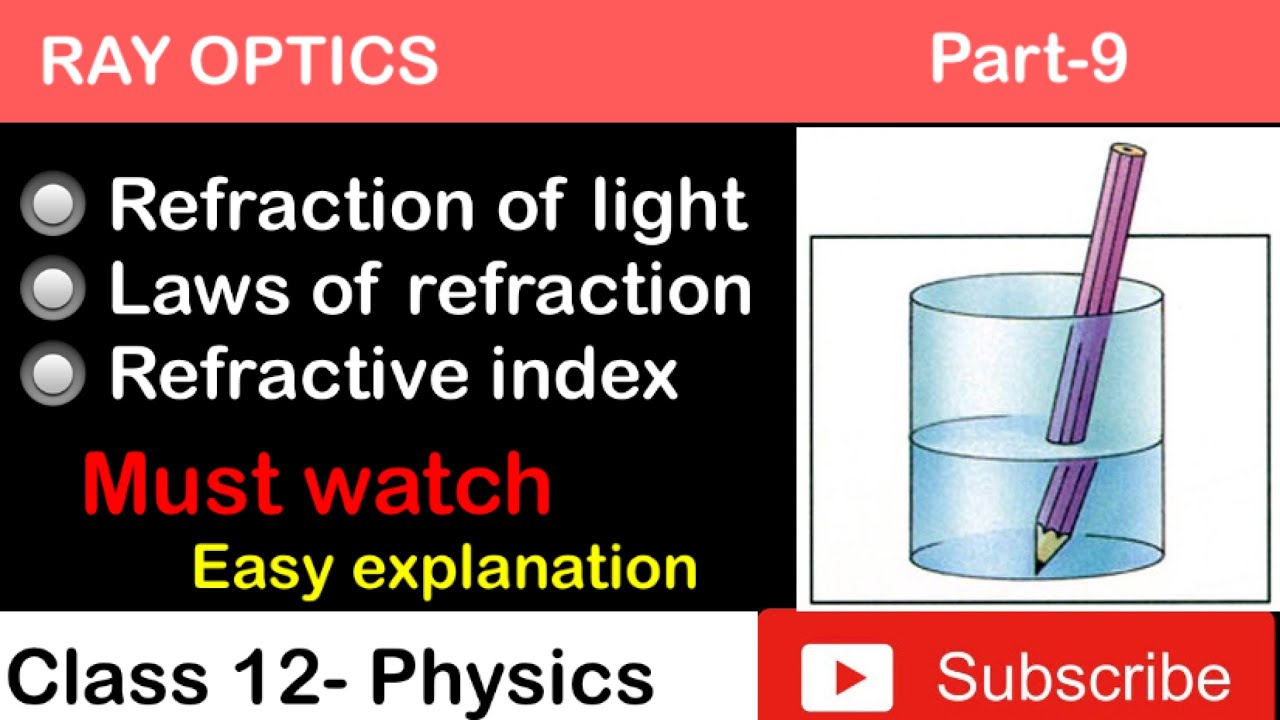 RAY OPTICS Part-9

Refraction of light
Laws of refraction
Refractive index

Must watch
Easy explanation

Class 12- Physics

Subscribe